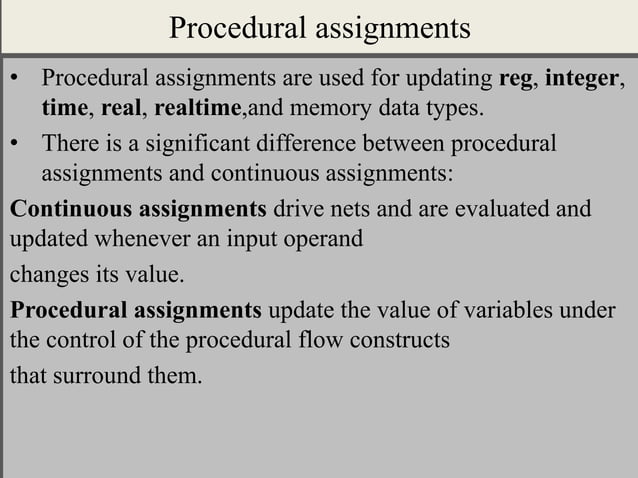 Procedural assignments

• Procedural assignments are used for updating reg, integer, time, real, realtime,and memory data types.

• There is a significant difference between procedural assignments and continuous assignments:

Continuous assignments drive nets and are evaluated and updated whenever an input operand

changes its value.

Procedural assignments update the value of variables under the control of the procedural flow constructs

that surround them.